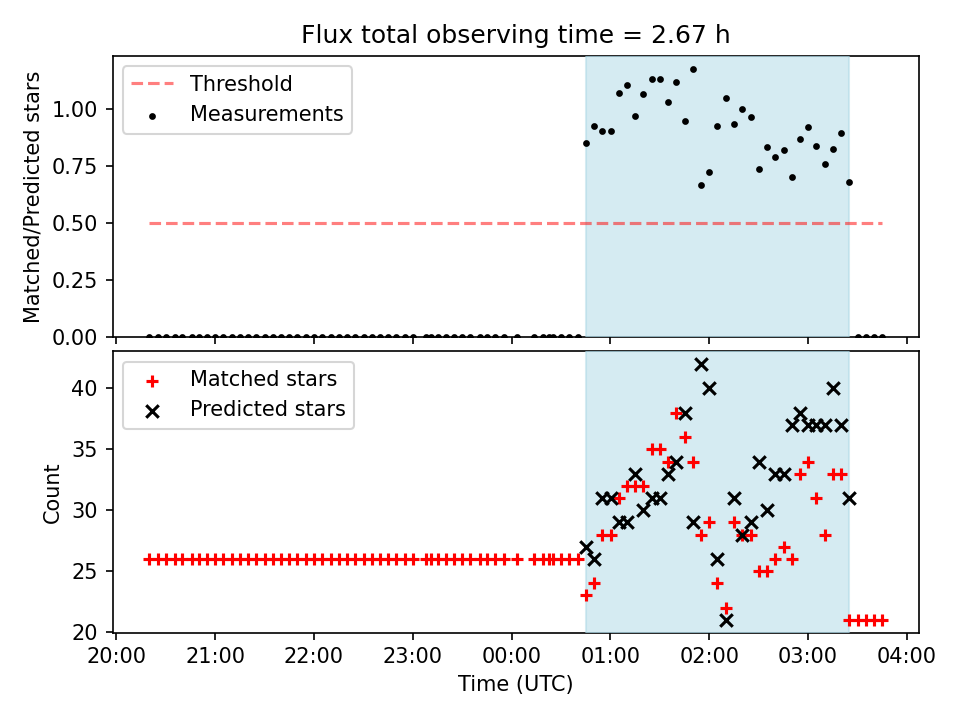 Flux total observing time = 2.67 h

Threshold
Measurements

Matched/Predicted stars

1.00
0.75
0.50
0.25
0.00

Matched stars
Predicted stars

Count

40
35
30
25
20

20:00
21:00
22:00
23:00
00:00
01:00
02:00
03:00
04:00

Time (UTC)